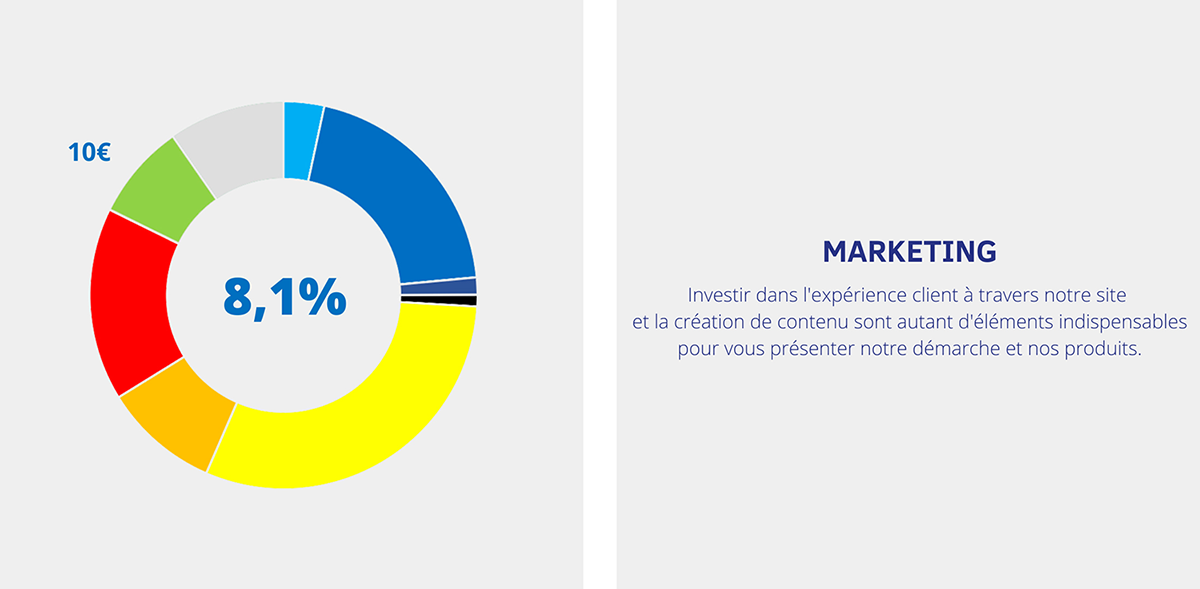 10€

8,1%

MARKETING

Investir dans l'expérience client à travers notre site et la création de contenu sont autant d'éléments indispensables pour vous présenter notre démarche et nos produits.